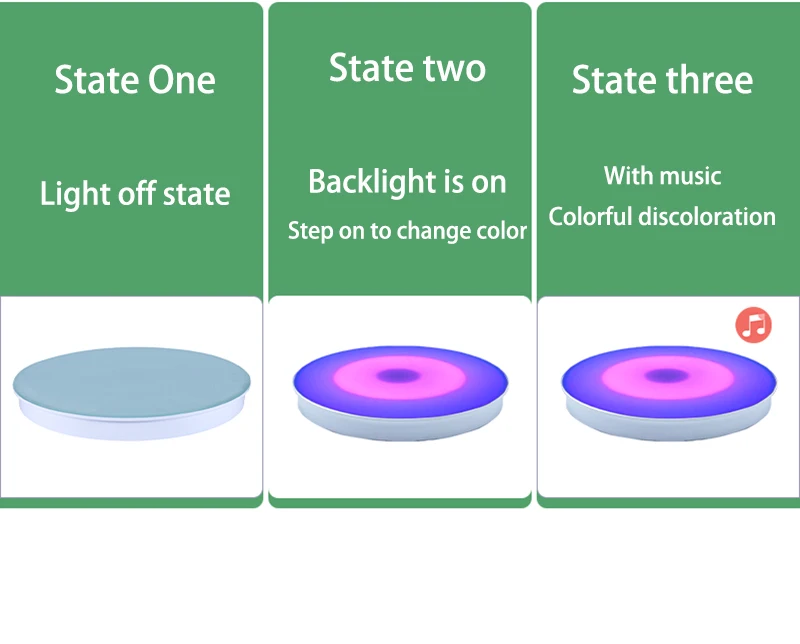 State One

Light off state

State two

Backlight is on

Step on to change color

State three

With music

Colorful discoloration